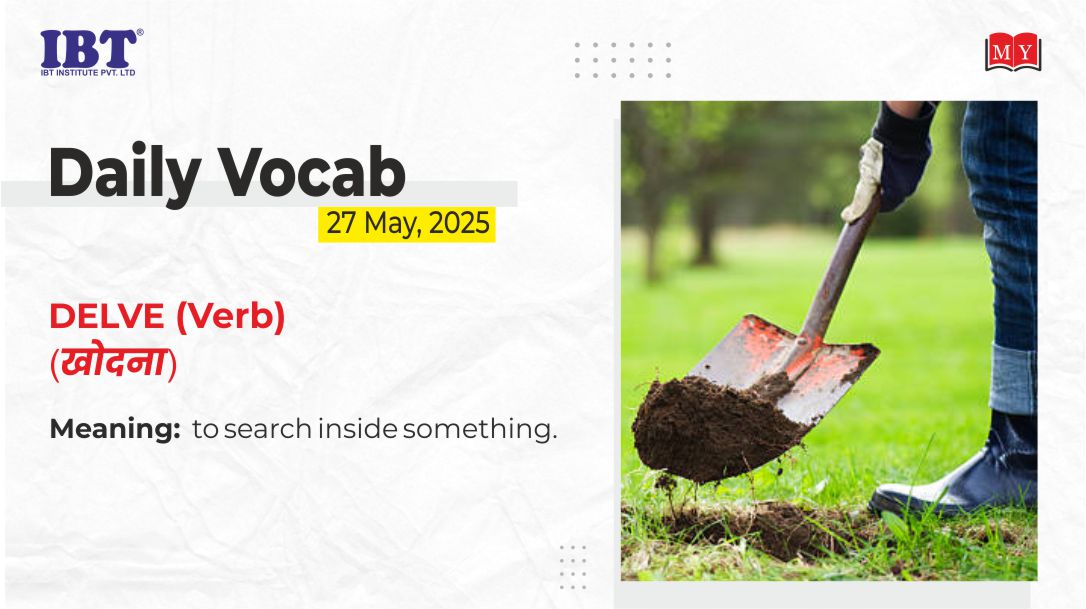 IBT®
IBT INSTITUTE PVT. LTD

MY

Daily Vocab

27 May, 2025

DELVE (Verb)
(खोदना)

Meaning: to search inside something.